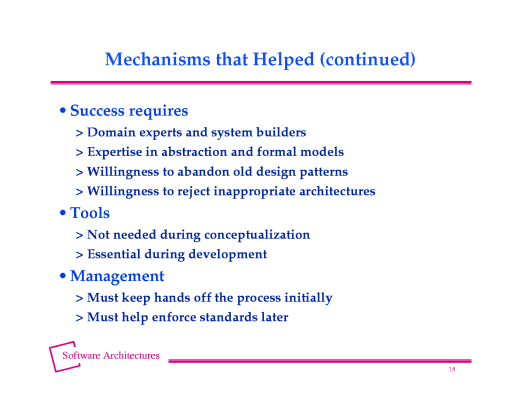 Mechanisms that Helped (continued)

• Success requires
> Domain experts and system builders
> Expertise in abstraction and formal models
> Willingness to abandon old design patterns
> Willingness to reject inappropriate architectures

• Tools
> Not needed during conceptualization
> Essential during development

• Management
> Must keep hands off the process initially
> Must help enforce standards later

Software Architectures

18